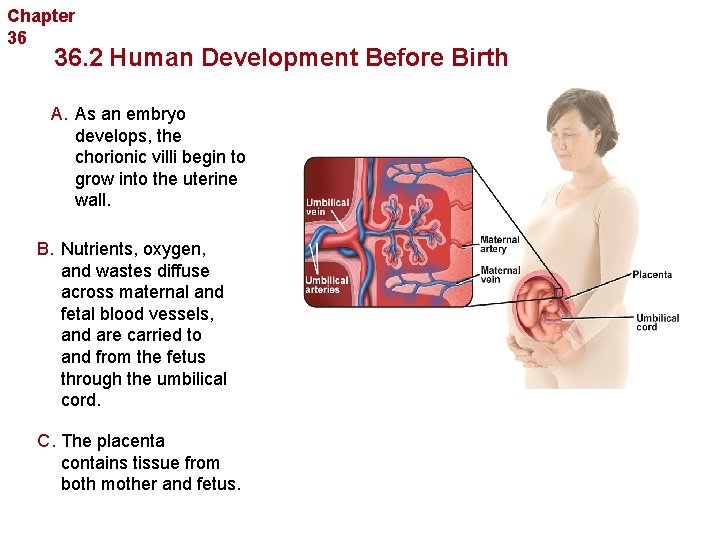 Chapter 36

36.2 Human Development Before Birth

A. As an embryo develops, the chorionic villi begin to grow into the uterine wall.

B. Nutrients, oxygen, and wastes diffuse across maternal and fetal blood vessels, and are carried to and from the fetus through the umbilical cord.

C. The placenta contains tissue from both mother and fetus.

Umbilical vein

Umbilical arteries

Maternal artery

Maternal vein

Placenta

Umbilical cord